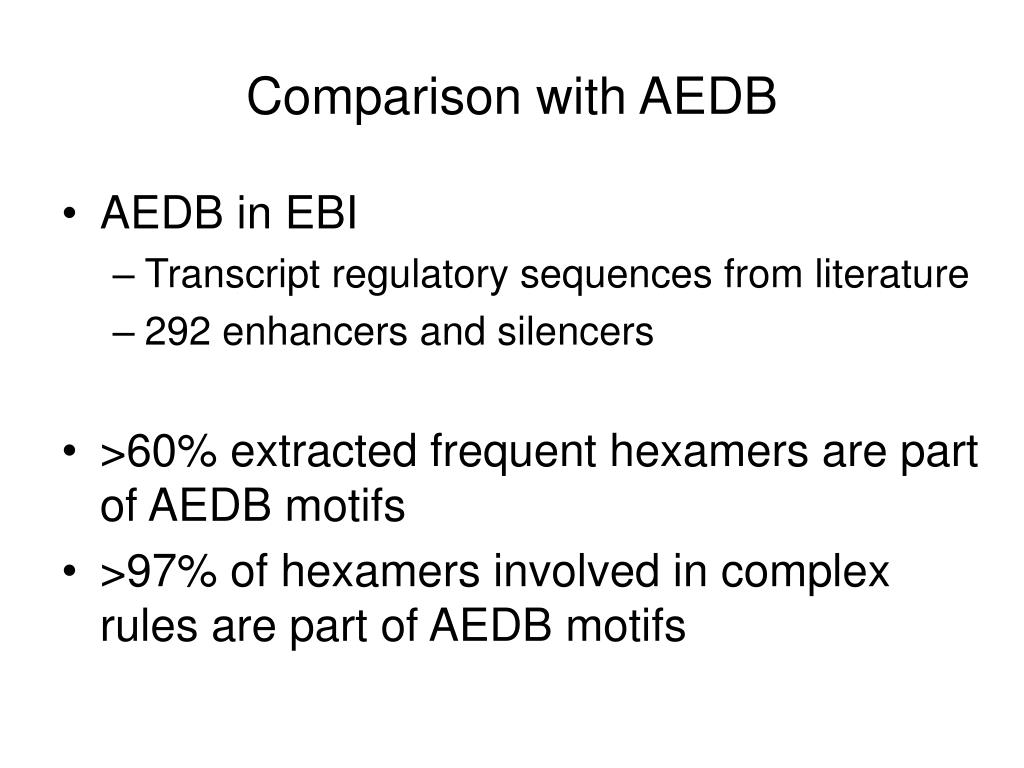 Comparison with AEDB

• AEDB in EBI
– Transcript regulatory sequences from literature
– 292 enhancers and silencers

• >60% extracted frequent hexamers are part of AEDB motifs
• >97% of hexamers involved in complex rules are part of AEDB motifs